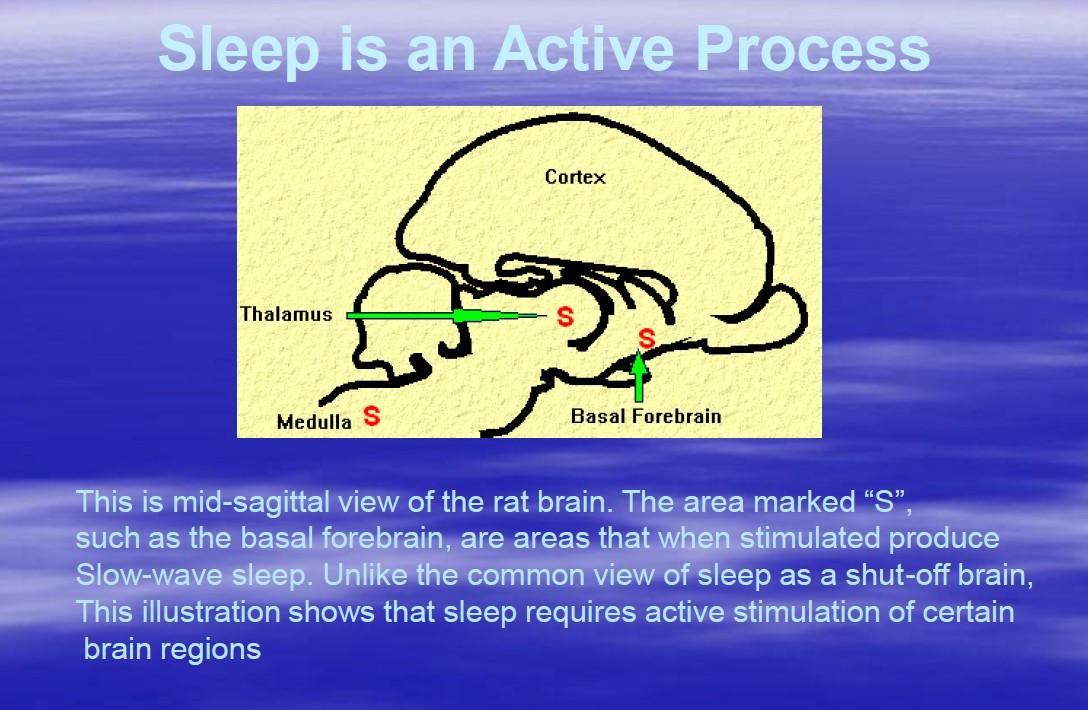 Sleep is an Active Process

Cortex

Thalamus

S

S

Medulla S

Basal Forebrain

This is mid-sagittal view of the rat brain. The area marked “S”, such as the basal forebrain, are areas that when stimulated produce Slow-wave sleep. Unlike the common view of sleep as a shut-off brain, This illustration shows that sleep requires active stimulation of certain brain regions